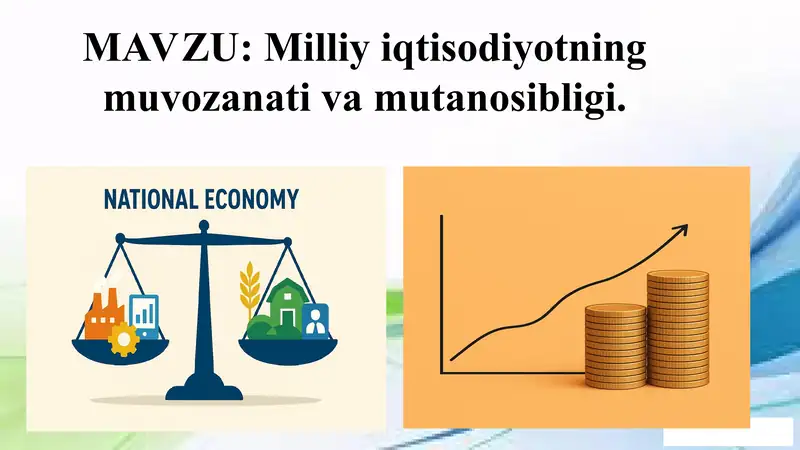 MAVZU: Milliy iqtisodiyotning muvozanati va mutanosibligi.

NATIONAL ECONOMY